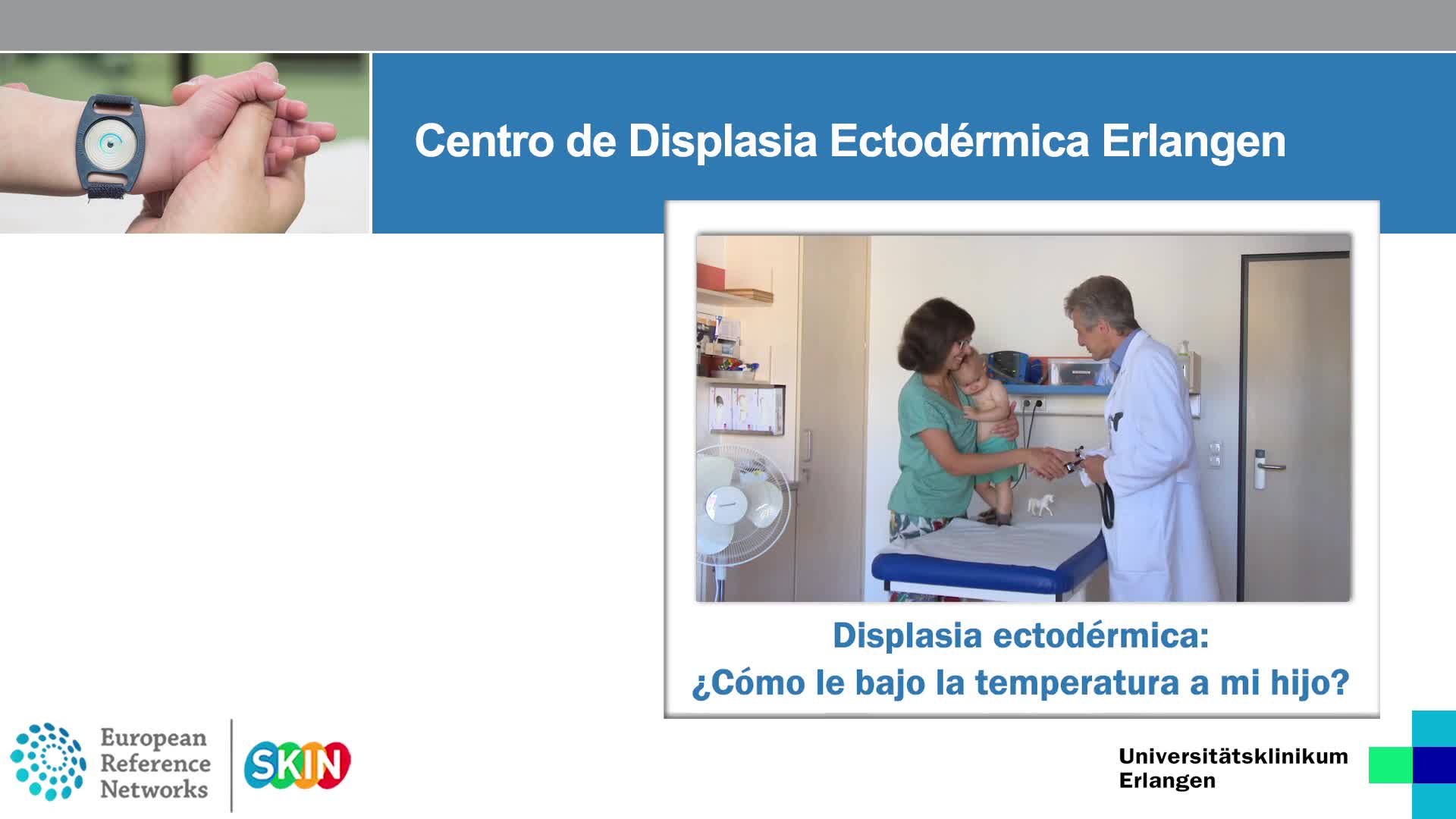 Centro de Displasia Ectodérmica Erlangen

Displasia ectodérmica:
¿Cómo le bajo la temperatura a mi hijo?

European Reference Networks

SKIN

Universitätsklinikum Erlangen